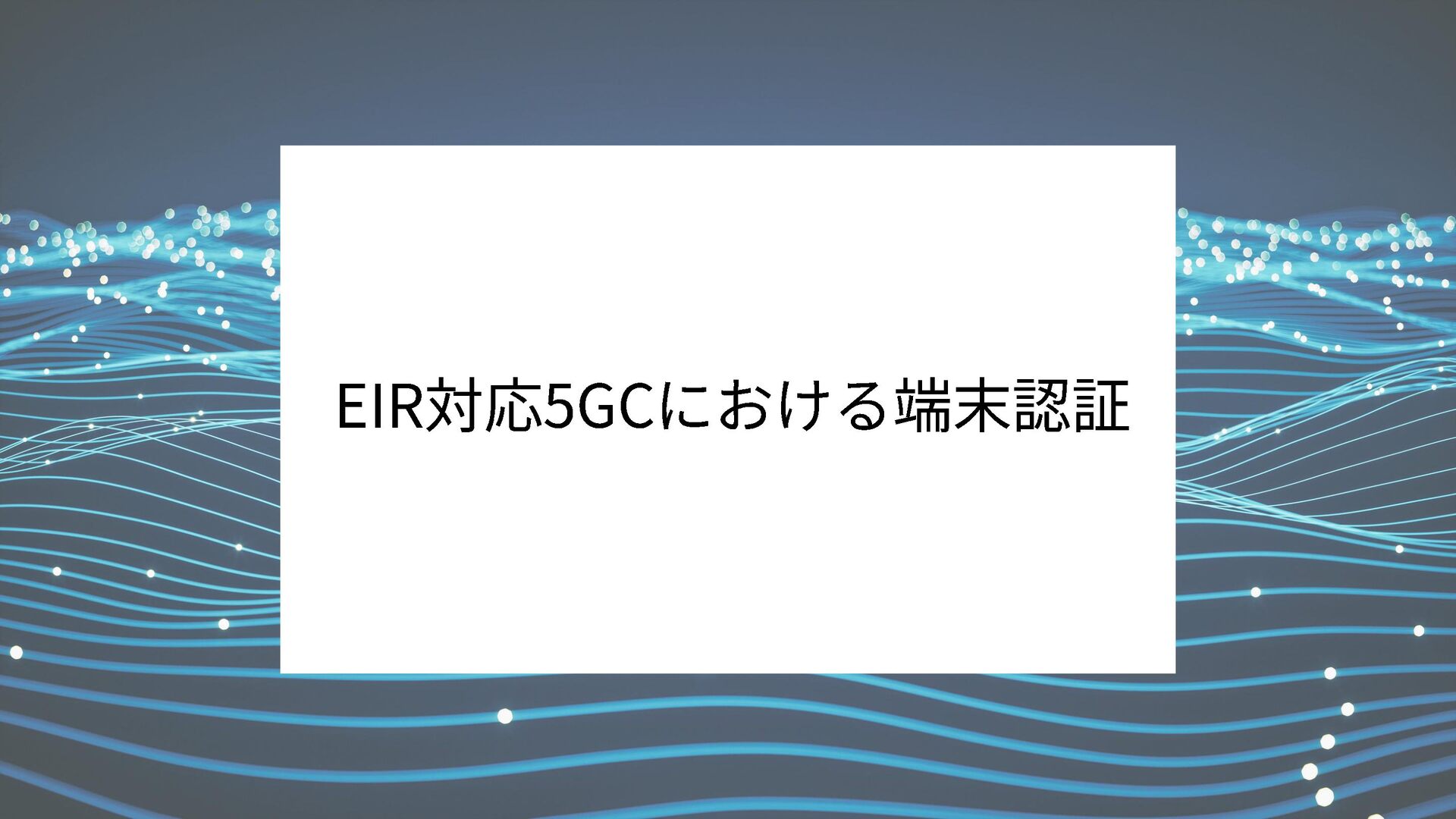 EIR対応5GCにおける端末認証